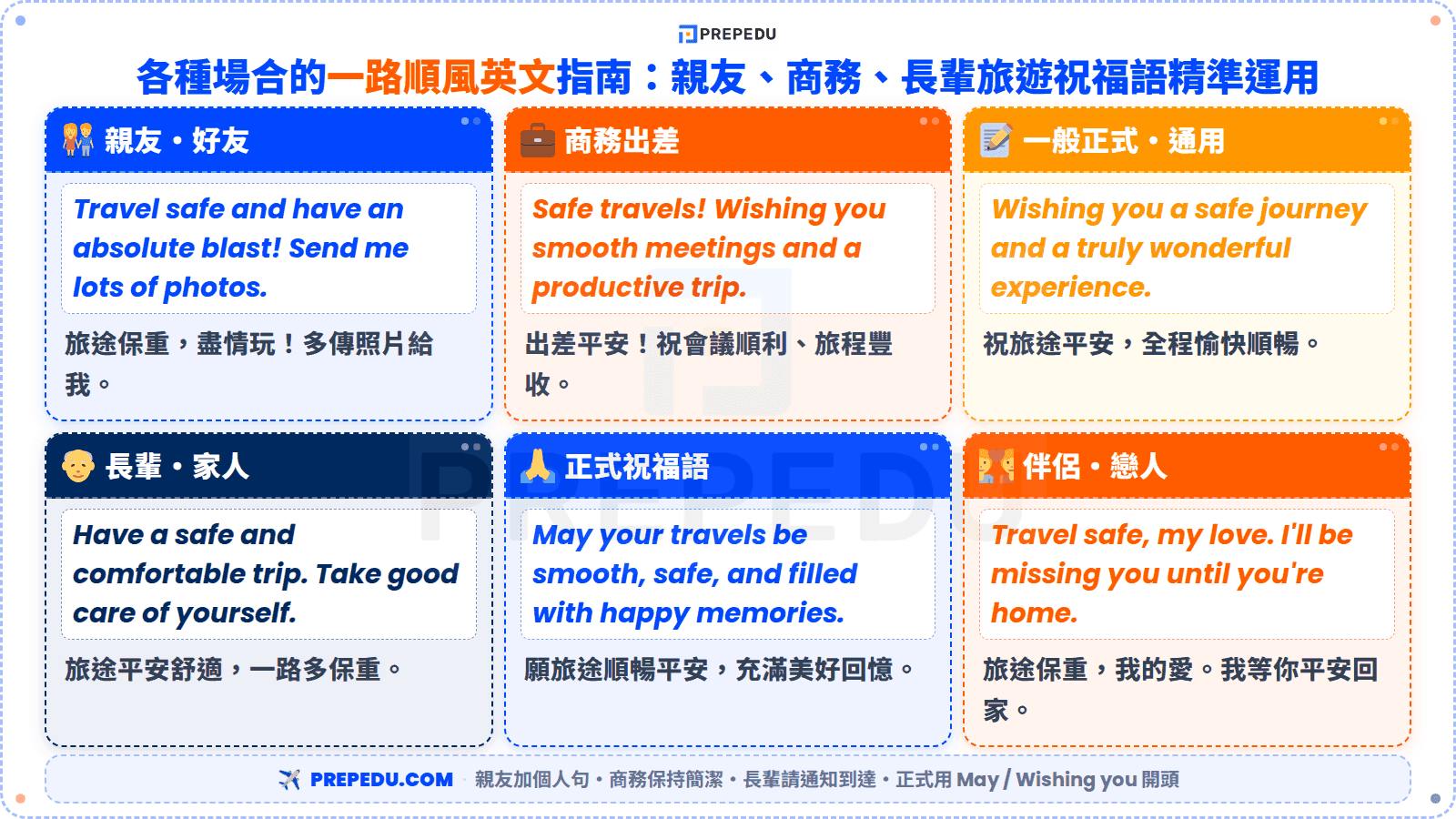 PREPEDU

各種場合的一路順風英文指南：親友、商務、長輩旅遊祝福語精準運用

親友・好友

Travel safe and have an absolute blast! Send me lots of photos.

旅途保重，盡情玩！多傳照片給我。

商務出差

Safe travels! Wishing you smooth meetings and a productive trip.

出差平安！祝會議順利、旅程豐收。

一般正式・通用

Wishing you a safe journey and a truly wonderful experience.

祝旅途平安，全程愉快順暢。

長輩・家人

Have a safe and comfortable trip. Take good care of yourself.

旅途平安舒適，一路多保重。

正式祝福語

May your travels be smooth, safe, and filled with happy memories.

願旅途順暢平安，充滿美好回憶。

伴侶・戀人

Travel safe, my love. I'll be missing you until you're home.

旅途保重，我的愛。我等你平安回家。

PREPEDU.COM 親友加個人句・商務保持簡潔・長輩請通知到達・正式用 May / Wishing you 開頭